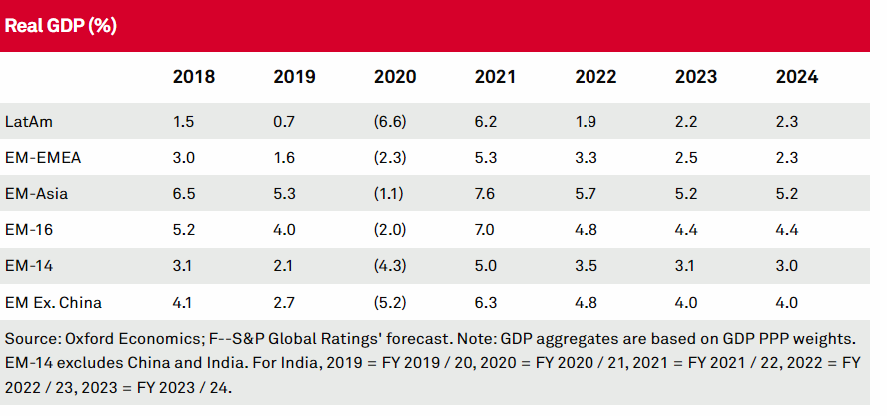 Real GDP (%)

| | 2018 | 2019 | 2020 | 2021 | 2022 | 2023 | 2024 |
|---|---|---|---|---|---|---|---|
| LatAm | 1.5 | 0.7 | (6.6) | 6.2 | 1.9 | 2.2 | 2.3 |
| EM-EMEA | 3.0 | 1.6 | (2.3) | 5.3 | 3.3 | 2.5 | 2.3 |
| EM-Asia | 6.5 | 5.3 | (1.1) | 7.6 | 5.7 | 5.2 | 5.2 |
| EM-16 | 5.2 | 4.0 | (2.0) | 7.0 | 4.8 | 4.4 | 4.4 |
| EM-14 | 3.1 | 2.1 | (4.3) | 5.0 | 3.5 | 3.1 | 3.0 |
| EM Ex. China | 4.1 | 2.7 | (5.2) | 6.3 | 4.8 | 4.0 | 4.0 |

Source: Oxford Economics; F--S&P Global Ratings' forecast. Note: GDP aggregates are based on GDP PPP weights. EM-14 excludes China and India. For India, 2019 = FY 2019 / 20, 2020 = FY 2020 / 21, 2021 = FY 2021 / 22, 2022 = FY 2022 / 23, 2023 = FY 2023 / 24.